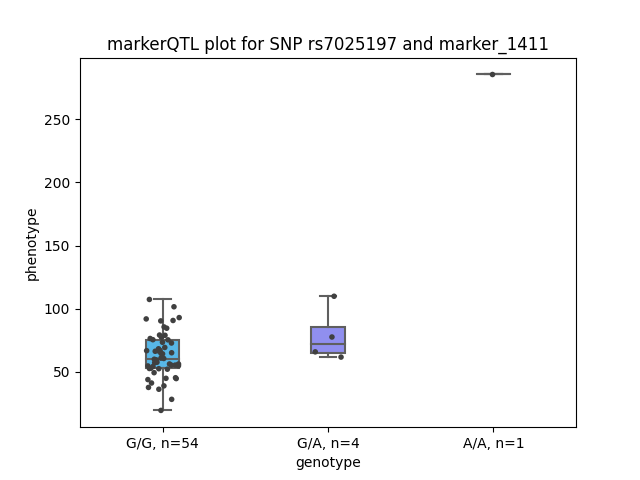 markerQTL plot for SNP rs7025197 and marker_1411

phenotype

250
200
150
100
50

G/G, n=54
G/A, n=4
A/A, n=1

genotype